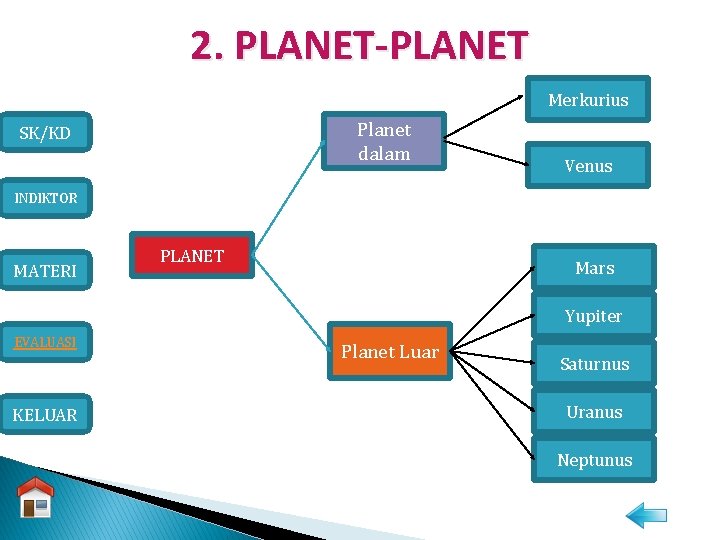 2. PLANET-PLANET

SK/KD

INDIKTOR

MATERI

EVALUASI

KELUAR

PLANET

Planet dalam

Planet Luar

Merkurius

Venus

Mars

Yupiter

Saturnus

Uranus

Neptunus